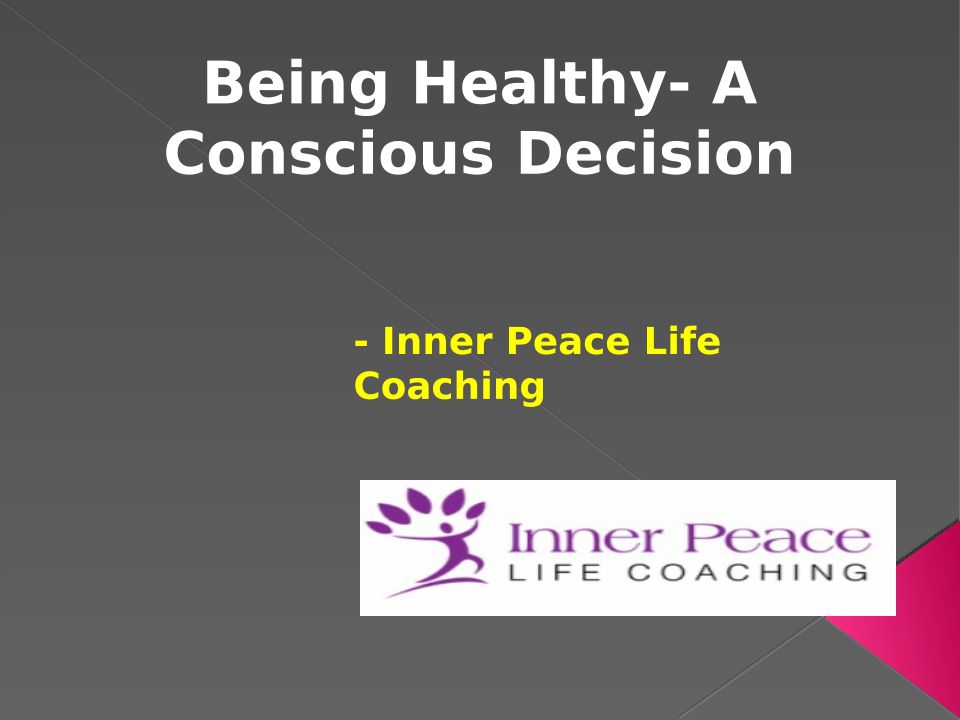 Being Healthy- A Conscious Decision

- Inner Peace Life Coaching

Inner Peace
LIFE COACHING